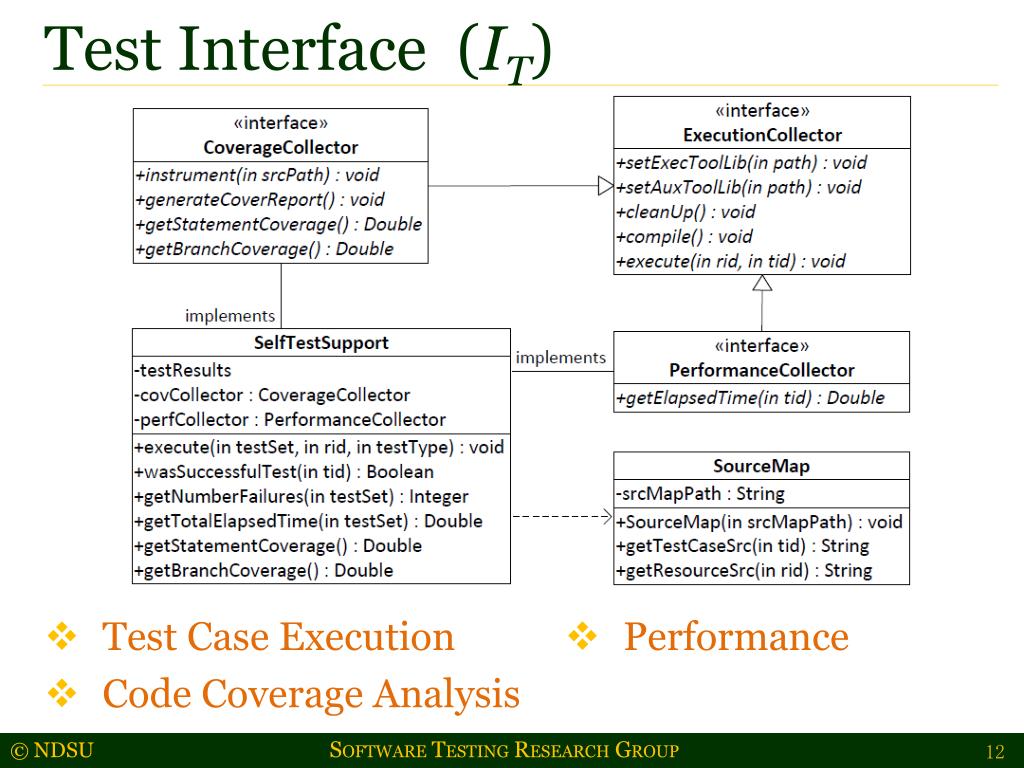 Test Interface ($I_T$)

«interface»
CoverageCollector
+instrument(in srcPath) : void
+generateCoverReport() : void
+getStatementCoverage() : Double
+getBranchCoverage() : Double

«interface»
ExecutionCollector
+setExecToolLib(in path) : void
+setAuxToolLib(in path) : void
+cleanUp() : void
+compile() : void
+execute(in rid, in tid) : void

implements

SelfTestSupport
-testResults
-covCollector : CoverageCollector
-perfCollector : PerformanceCollector
+execute(in testSet, in rid, in testType) : void
+wasSuccessfulTest(in tid) : Boolean
+getNumberFailures(in testSet) : Integer
+getTotalElapsedTime(in testSet) : Double
+getStatementCoverage() : Double
+getBranchCoverage() : Double

implements

«interface»
PerformanceCollector
+getElapsedTime(in tid) : Double

SourceMap
-srcMapPath : String
+SourceMap(in srcMapPath) : void
+getTestCaseSrc(in tid) : String
+getResourceSrc(in rid) : String

❖ Test Case Execution
❖ Code Coverage Analysis
❖ Performance

© NDSU
SOFTWARE TESTING RESEARCH GROUP
12